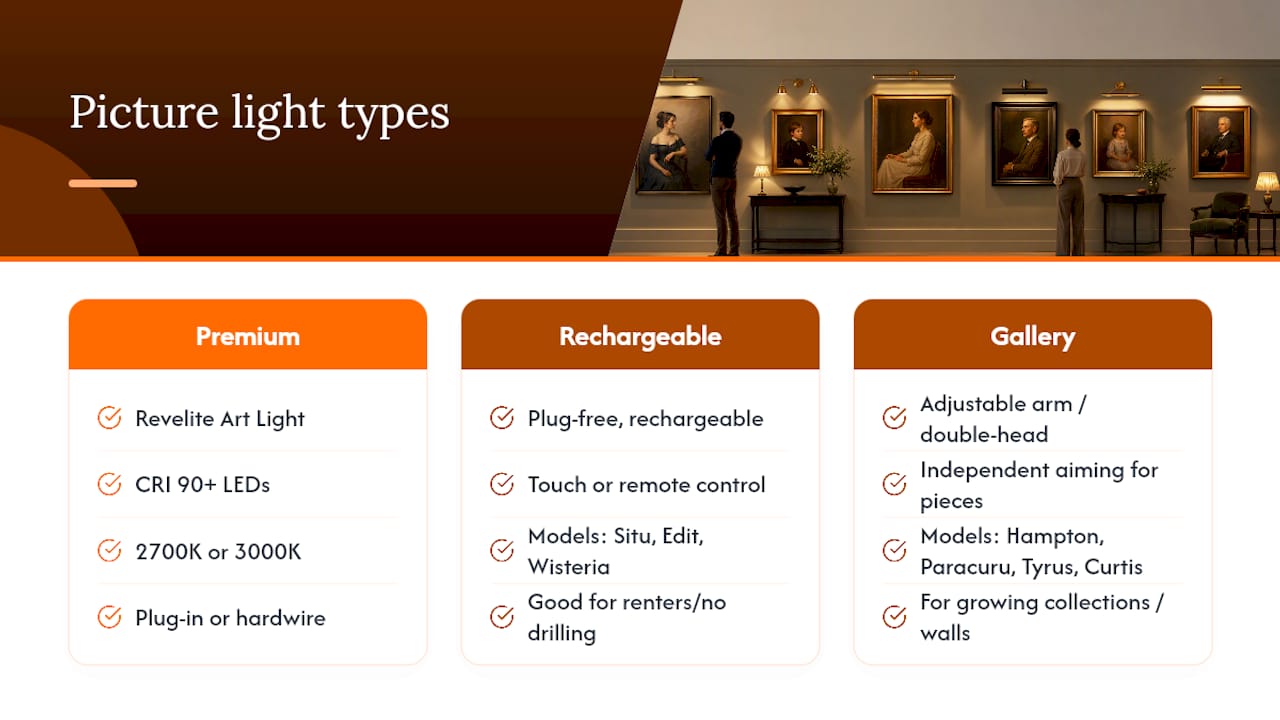 Picture light types

Premium

Revelite Art Light

CRI 90+ LEDs

2700K or 3000K

Plug-in or hardwire

Rechargeable

Plug-free, rechargeable

Touch or remote control

Models: Situ, Edit, Wisteria

Good for renters/no drilling

Gallery

Adjustable arm / double-head

Independent aiming for pieces

Models: Hampton, Paracuru, Tyrus, Curtis

For growing collections / walls